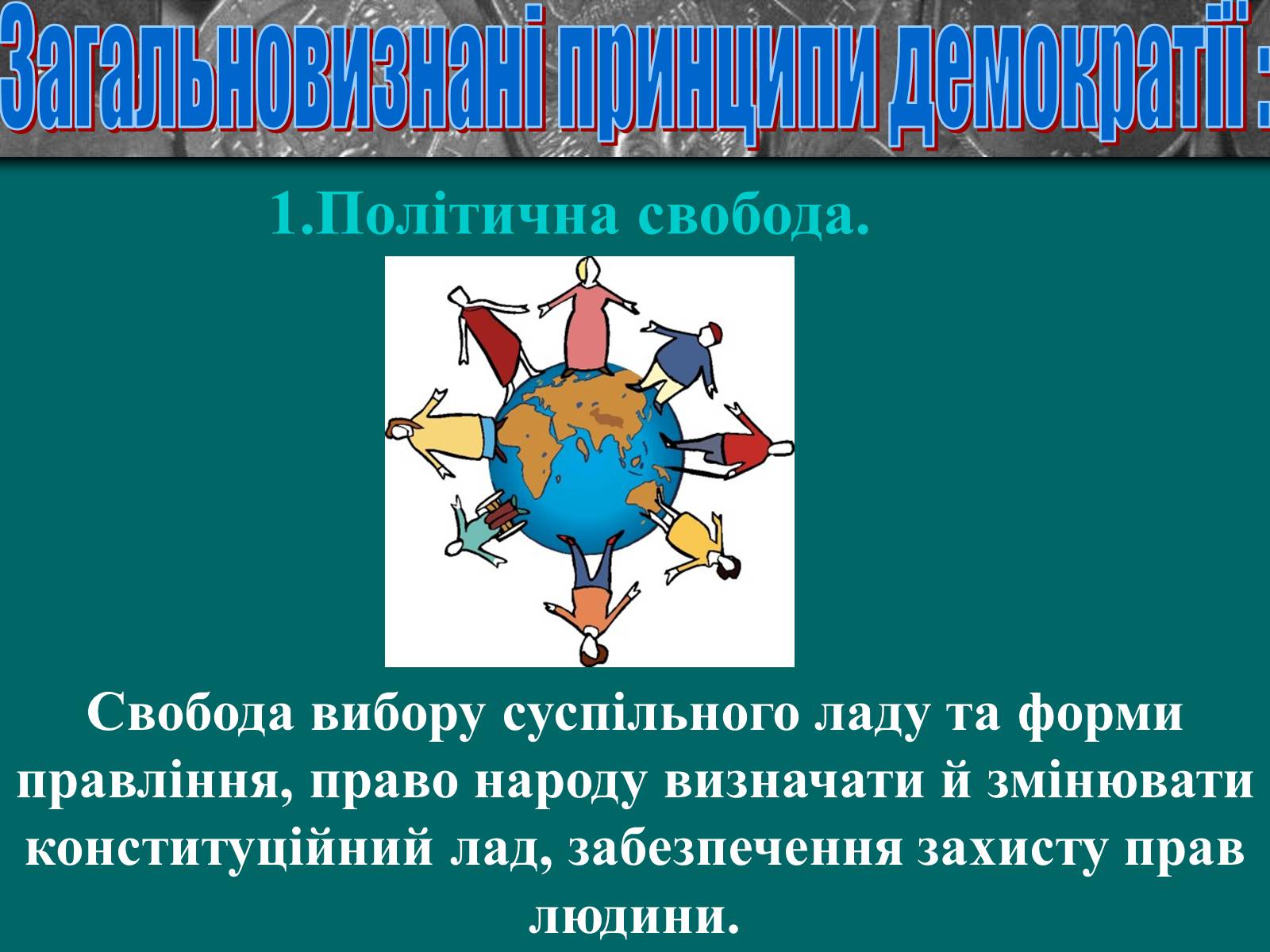 Загальновизнані принципи демократії :

1.Політична свобода.

Свобода вибору суспільного ладу та форми правління, право народу визначати й змінювати конституційний лад, забезпечення захисту прав людини.